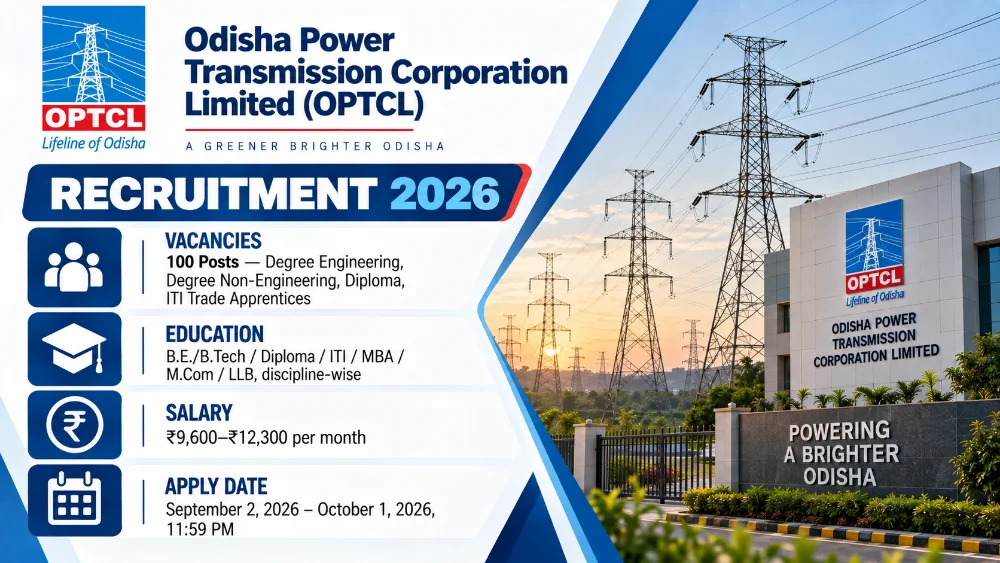 OPTCL
Lifeline of Odisha

Odisha Power Transmission Corporation Limited (OPTCL)

A GREENER BRIGHTER ODISHA

RECRUITMENT 2026

VACANCIES
100 Posts — Degree Engineering, Degree Non-Engineering, Diploma, ITI Trade Apprentices

EDUCATION
B.E./B.Tech / Diploma / ITI / MBA / M.Com / LLB, discipline-wise

SALARY
₹9,600–₹12,300 per month

APPLY DATE
September 2, 2026 – October 1, 2026, 11:59 PM

OPTCL
Lifeline of Odisha
ODISHA POWER TRANSMISSION CORPORATION LIMITED

POWERING A BRIGHTER ODISHA